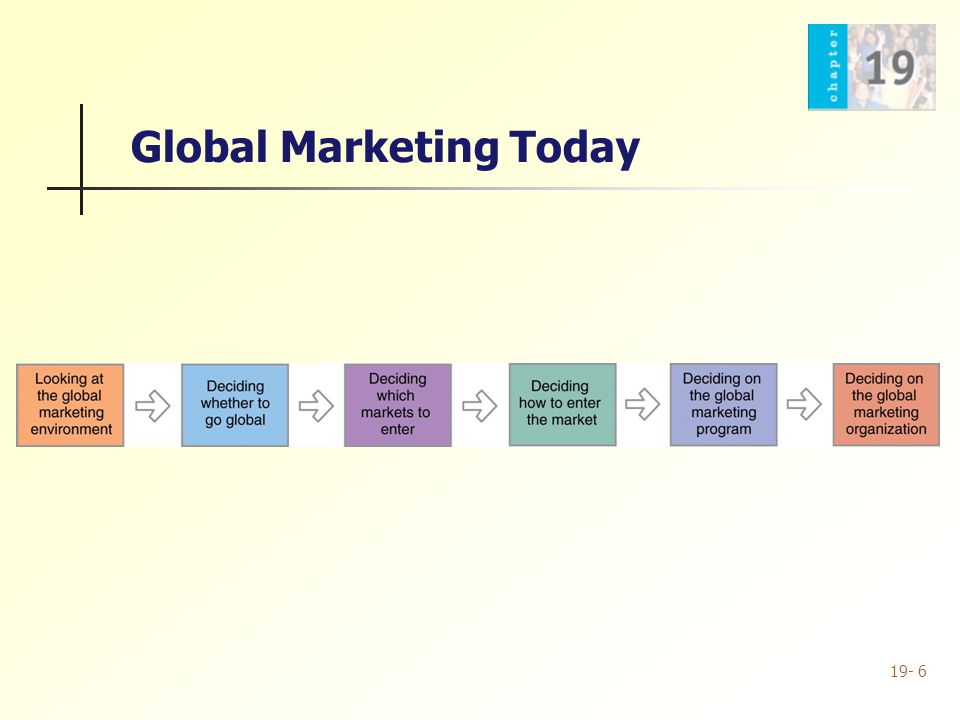 chapter 19

Global Marketing Today

Looking at the global marketing environment

Deciding whether to go global

Deciding which markets to enter

Deciding how to enter the market

Deciding on the global marketing program

Deciding on the global marketing organization

19- 6